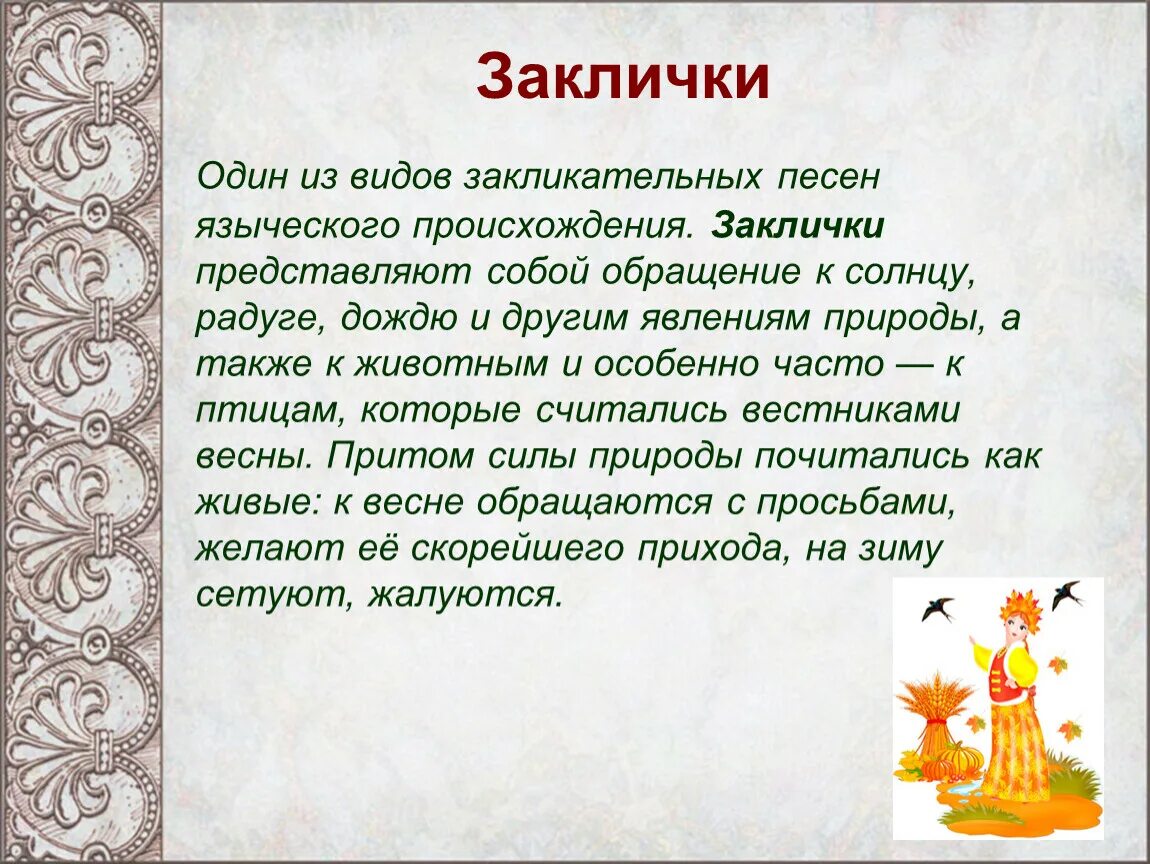 Заклички

Один из видов закликательных песен языческого происхождения. Заклички представляют собой обращение к солнцу, радуге, дождю и другим явлениям природы, а также к животным и особенно часто — к птицам, которые считались вестниками весны. Притом силы природы почитались как живые: к весне обращаются с просьбами, желают её скорейшего прихода, на зиму сетуют, жалуются.